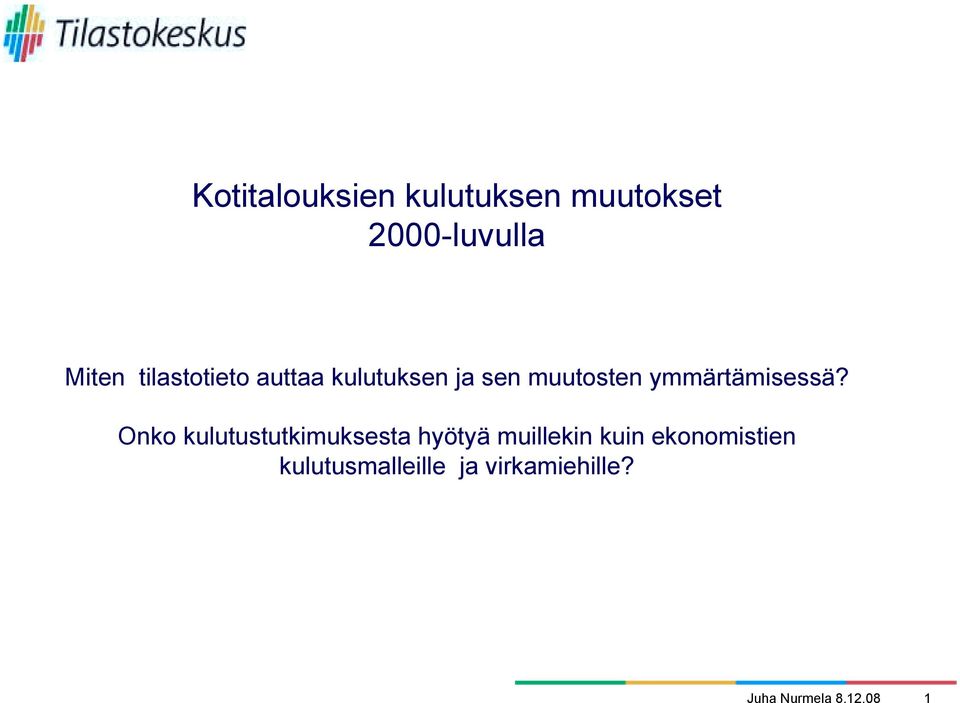 Tilastokeskus

Kotitalouksien kulutuksen muutokset 2000-luvulla

Miten tilastotieto auttaa kulutuksen ja sen muutosten ymmärtämisessä?

Onko kulutustutkimuksesta hyötyä muillekin kuin ekonomistien kulutusmalleille ja virkamiehille?

Juha Nurmela 8.12.08 1